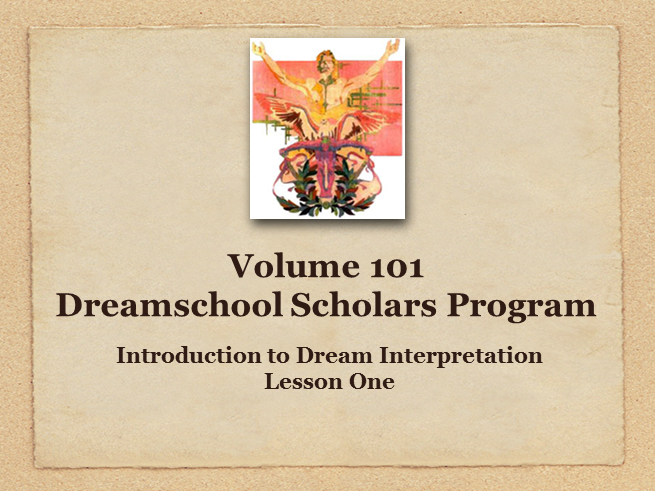 Volume 101
Dreamschool Scholars Program

Introduction to Dream Interpretation
Lesson One